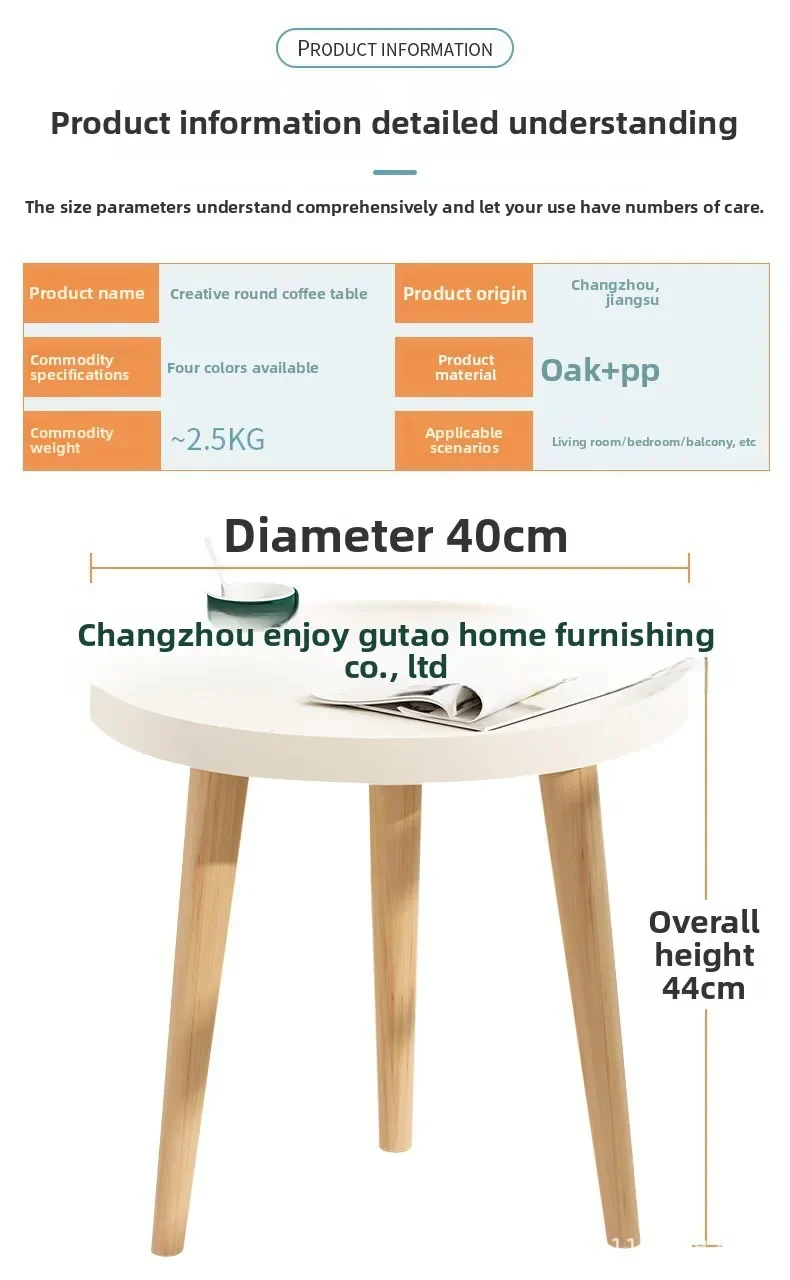 PRODUCT INFORMATION

Product information detailed understanding

The size parameters understand comprehensively and let your use have numbers of care.

| Product name | Creative round coffee table | Product origin | Changzhou, jiangsu |
|---|---|---|---|
| Commodity specifications | Four colors available | Product material | Oak+pp |
| Commodity weight | ~2.5KG | Applicable scenarios | Living room/bedroom/balcony, etc |

Diameter 40cm

Changzhou enjoy gutao home furnishing co., ltd

Overall height 44cm